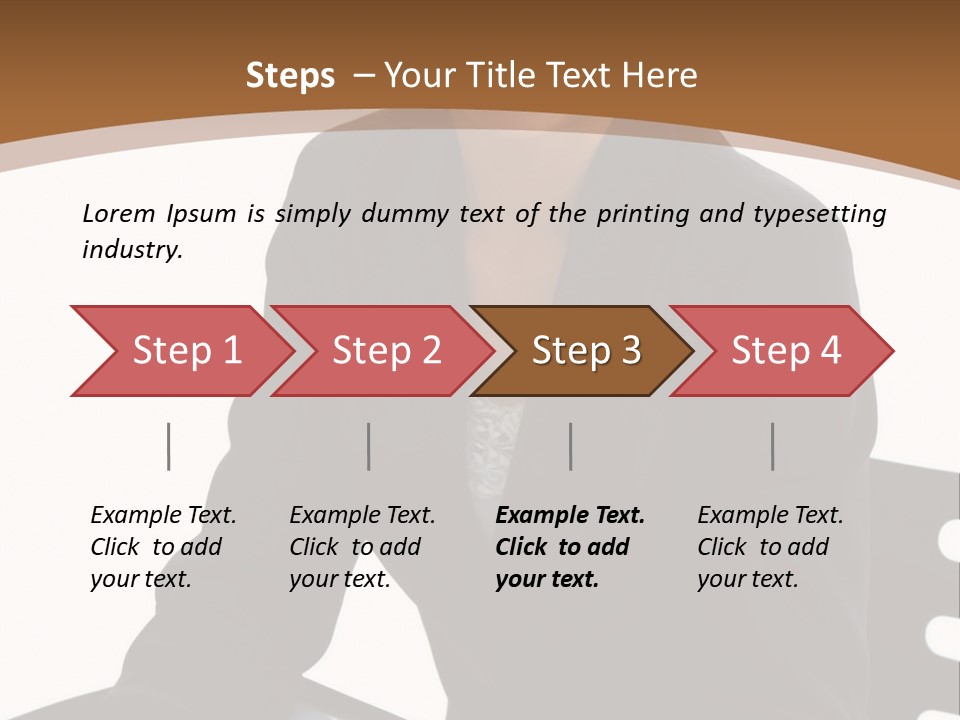 Steps – Your Title Text Here

Lorem Ipsum is simply dummy text of the printing and typesetting industry.

Step 1

Step 2

Step 3

Step 4

Example Text. Click to add your text.

Example Text. Click to add your text.

Example Text. Click to add your text.

Example Text. Click to add your text.